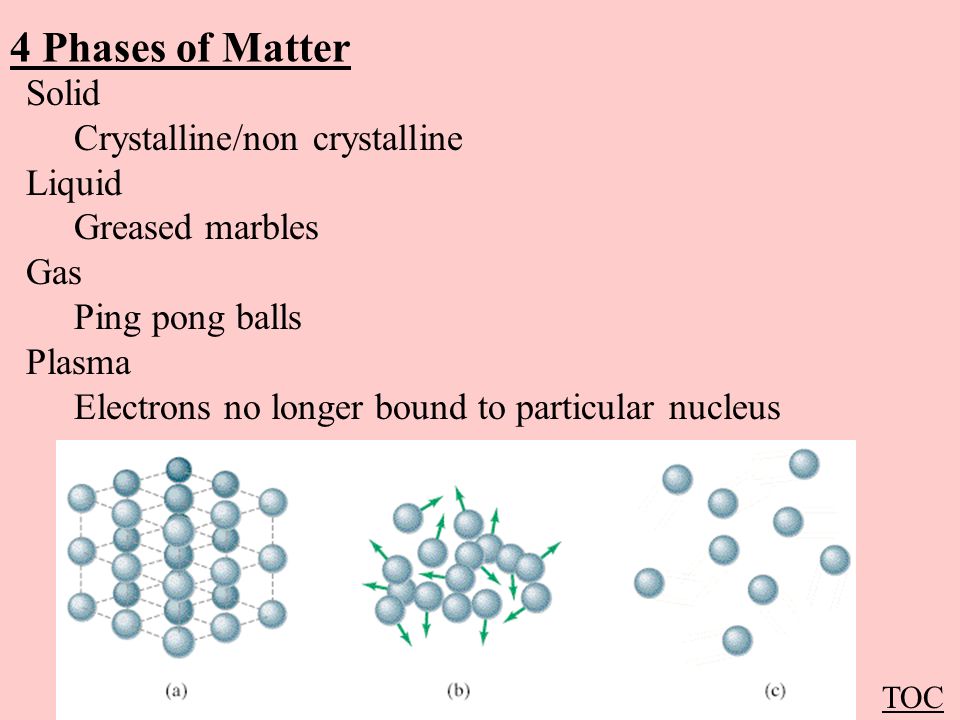 4 Phases of Matter

Solid

Crystalline/non crystalline

Liquid

Greased marbles

Gas

Ping pong balls

Plasma

Electrons no longer bound to particular nucleus

(a)

(b)

(c)

TOC